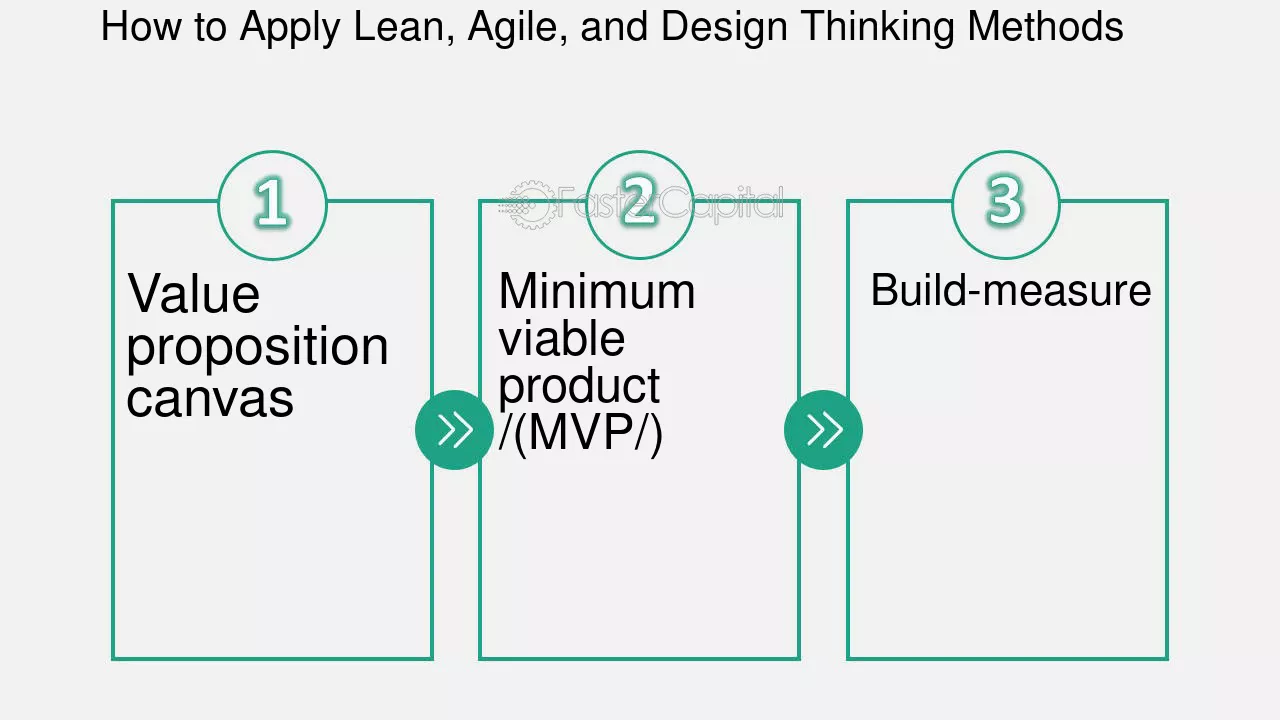 How to Apply Lean, Agile, and Design Thinking Methods

1

Value proposition canvas

2

Minimum viable product /(MVP/)

3

Build-measure

FasterCapital